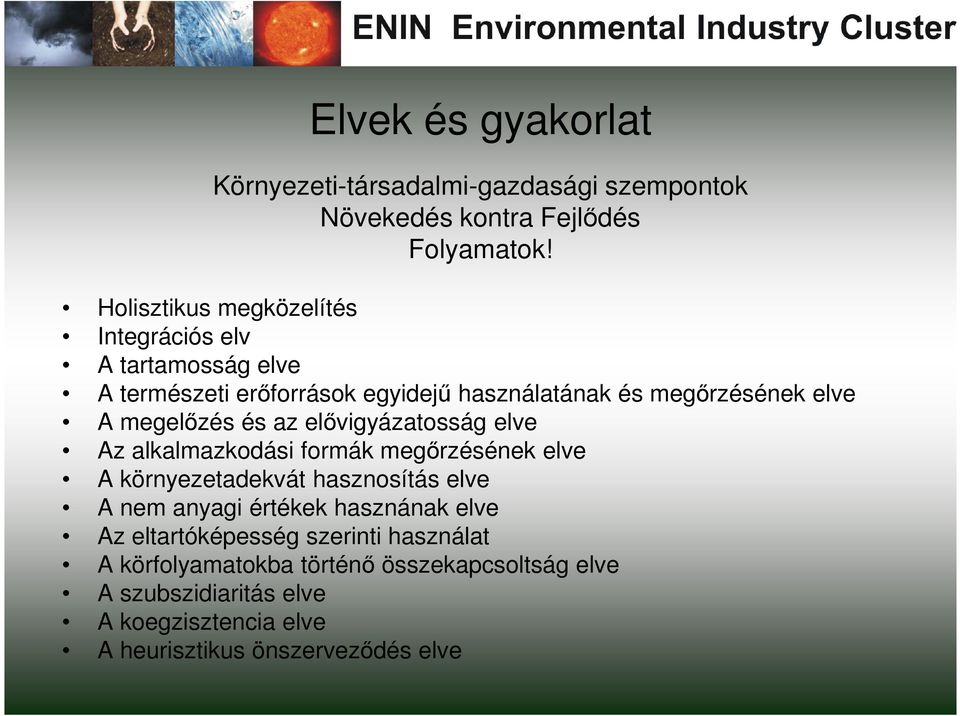 ENIN Environmental Industry Cluster

Elvek és gyakorlat

Környezeti-társadalmi-gazdasági szempontok
Növekedés kontra Fejlődés
Folyamatok!

• Holisztikus megközelítés
• Integrációs elv
• A tartamosság elve
• A természeti erőforrások egyidejű használatának és megőrzésének elve
• A megelőzés és az elővigyázatosság elve
• Az alkalmazkodási formák megőrzésének elve
• A környezetadekvát hasznosítás elve
• A nem anyagi értékek hasznának elve
• Az eltartóképesség szerinti használat
• A körfolyamatokba történő összekapcsoltság elve
• A szubszidiaritás elve
• A koegzisztencia elve
• A heurisztikus önszerveződés elve